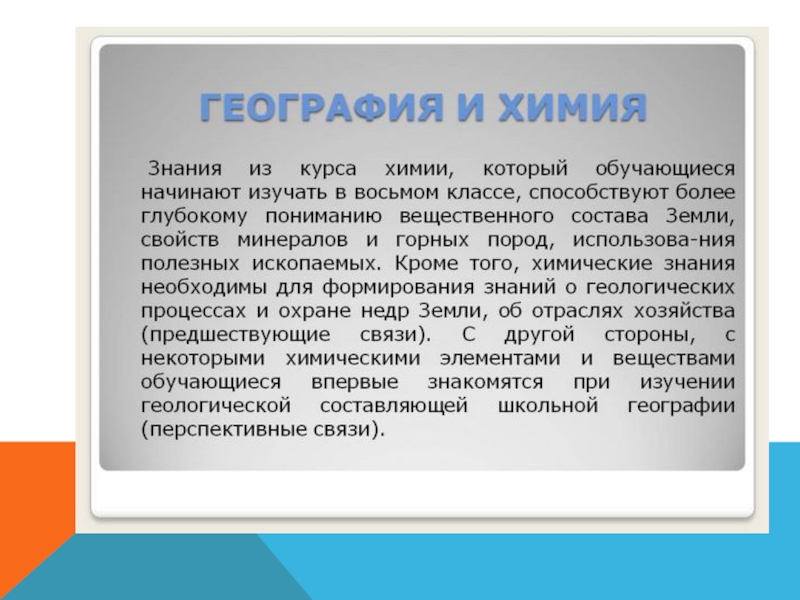 ГЕОГРАФИЯ И ХИМИЯ

Знания из курса химии, который обучающиеся начинают изучать в восьмом классе, способствуют более глубокому пониманию вещественного состава Земли, свойств минералов и горных пород, использова-ния полезных ископаемых. Кроме того, химические знания необходимы для формирования знаний о геологических процессах и охране недр Земли, об отраслях хозяйства (предшествующие связи). С другой стороны, с некоторыми химическими элементами и веществами обучающиеся впервые знакомятся при изучении геологической составляющей школьной географии (перспективные связи).